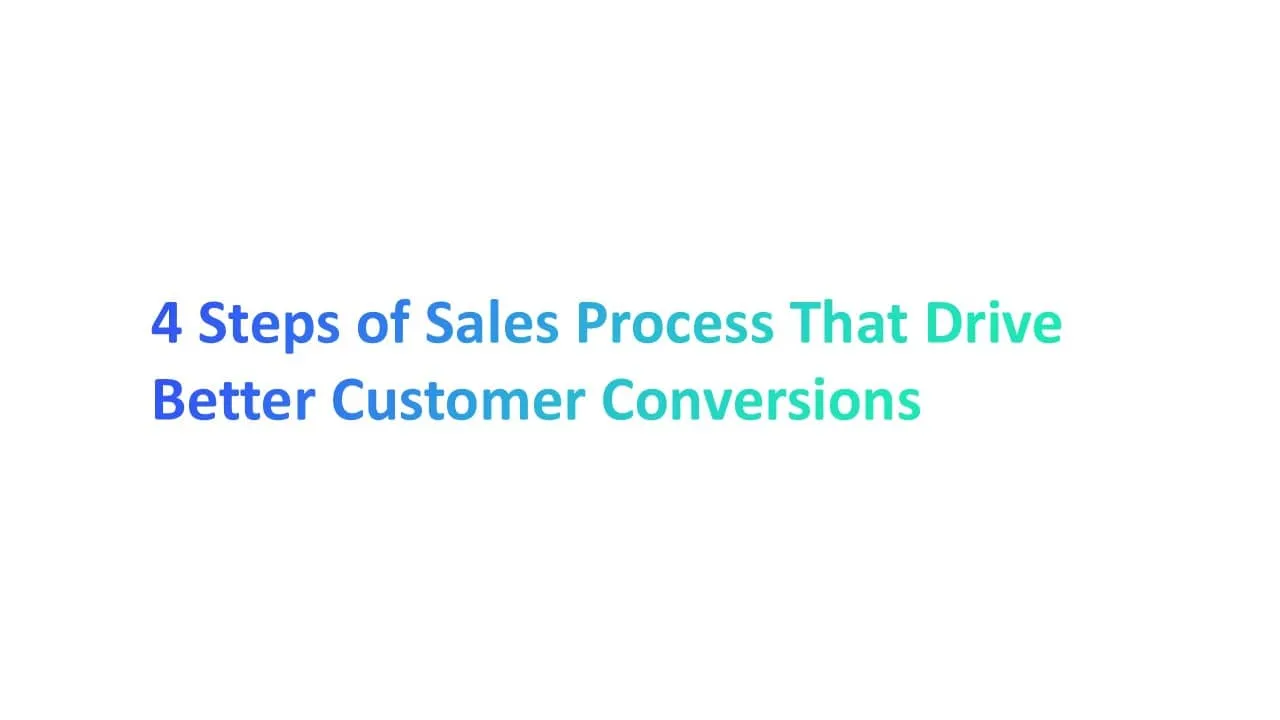 4 Steps of Sales Process That Drive Better Customer Conversions